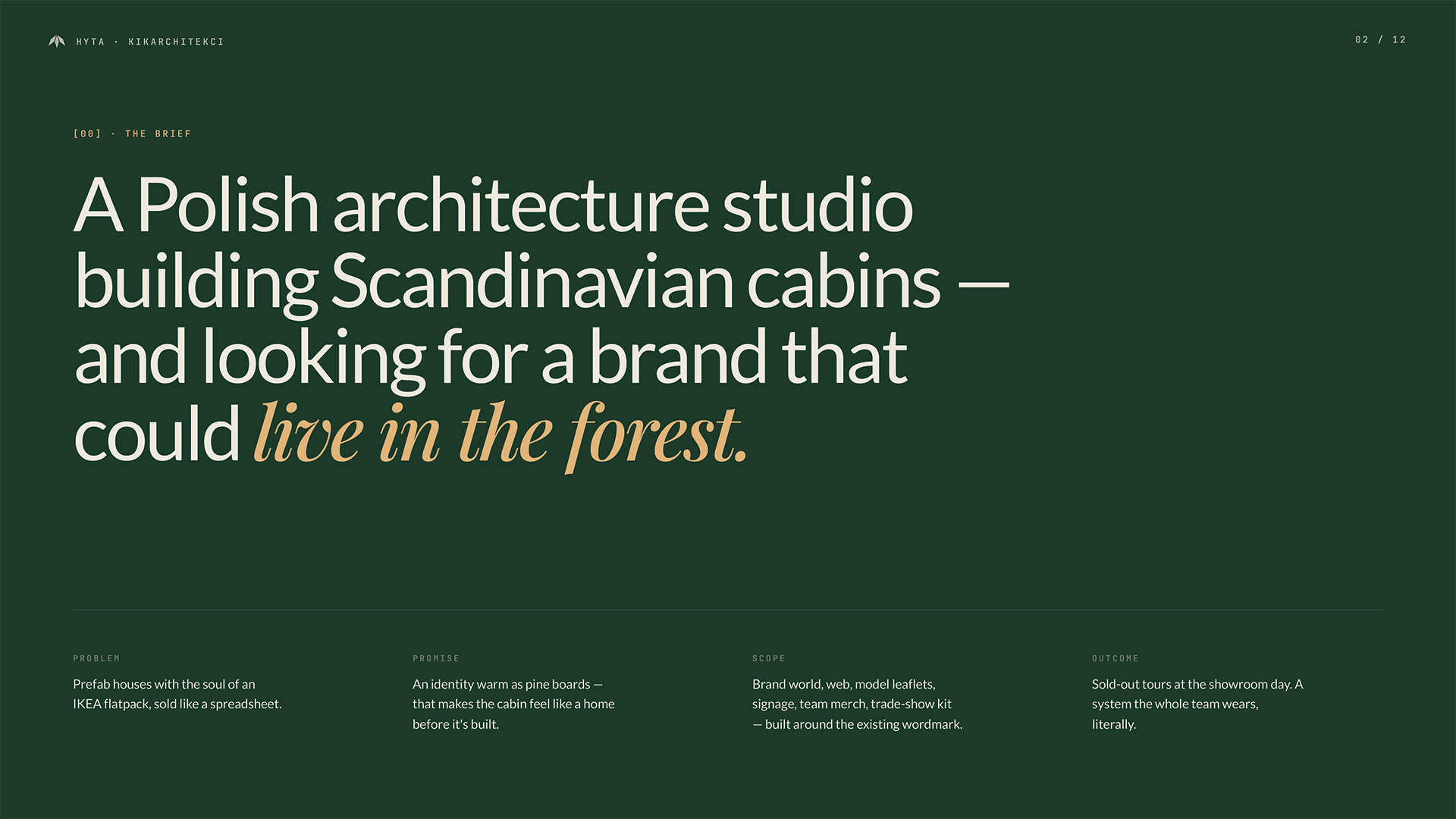 HYTA · KIKARCHITEKCI

02 / 12

[00] · THE BRIEF

A Polish architecture studio building Scandinavian cabins — and looking for a brand that could live in the forest.

PROBLEM

Prefab houses with the soul of an IKEA flatpack, sold like a spreadsheet.

PROMISE

An identity warm as pine boards — that makes the cabin feel like a home before it's built.

SCOPE

Brand world, web, model leaflets, signage, team merch, trade-show kit — built around the existing wordmark.

OUTCOME

Sold-out tours at the showroom day. A system the whole team wears, literally.